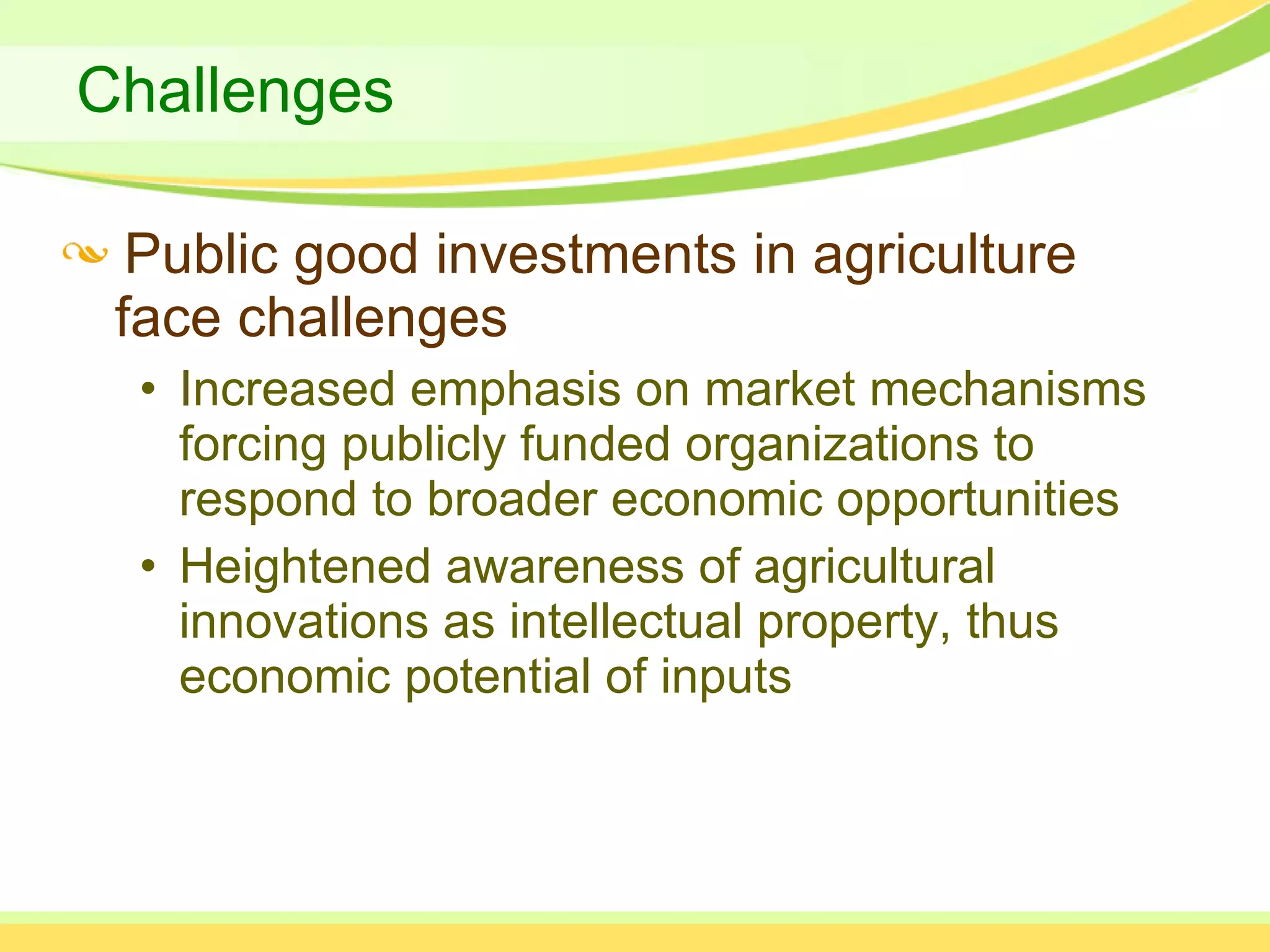 Challenges

Public good investments in agriculture face challenges

• Increased emphasis on market mechanisms forcing publicly funded organizations to respond to broader economic opportunities
• Heightened awareness of agricultural innovations as intellectual property, thus economic potential of inputs